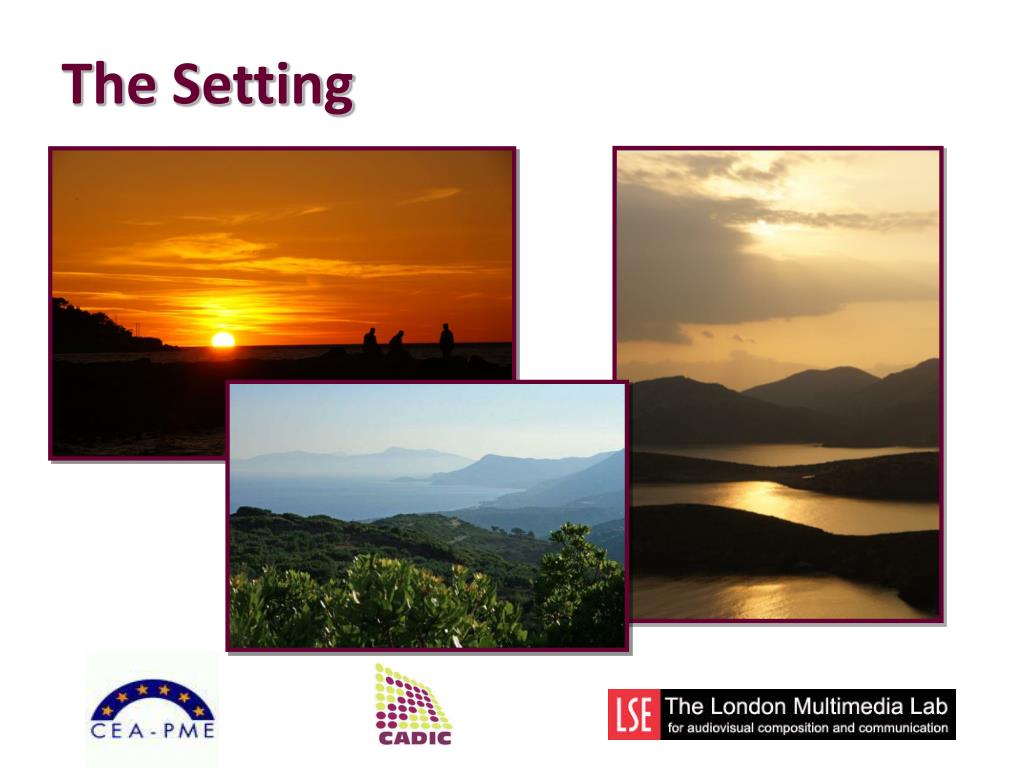 The Setting

CEA-PME

CADIC

LSE The London Multimedia Lab for audiovisual composition and communication